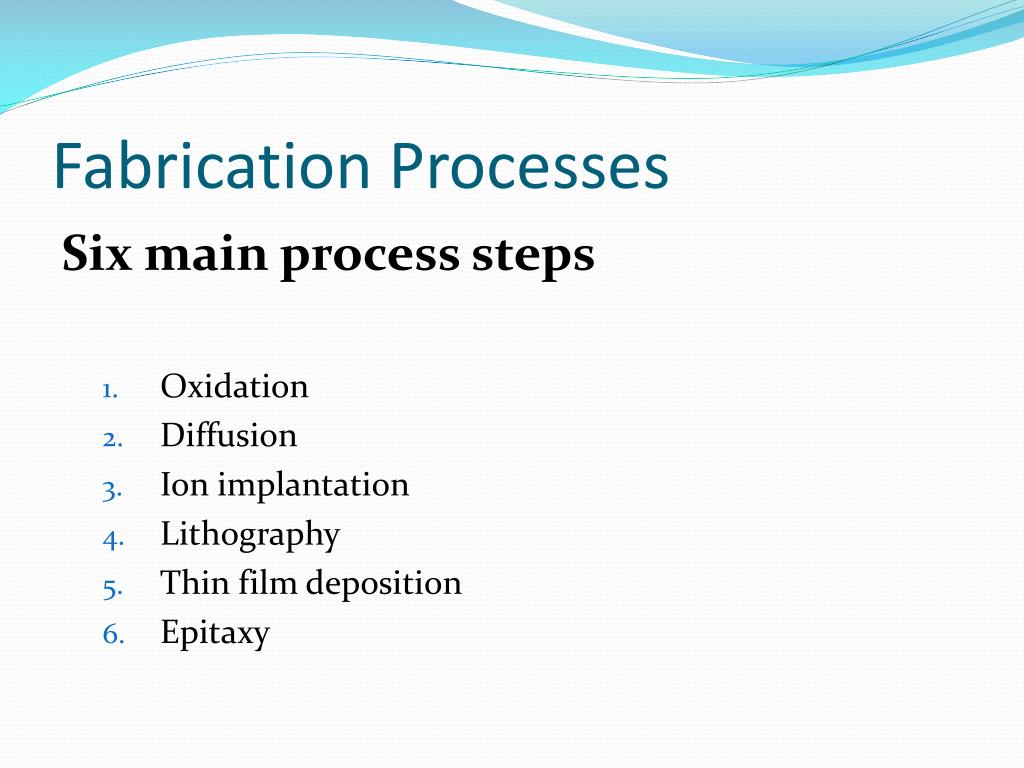 Fabrication Processes

Six main process steps

1. Oxidation
2. Diffusion
3. Ion implantation
4. Lithography
5. Thin film deposition
6. Epitaxy